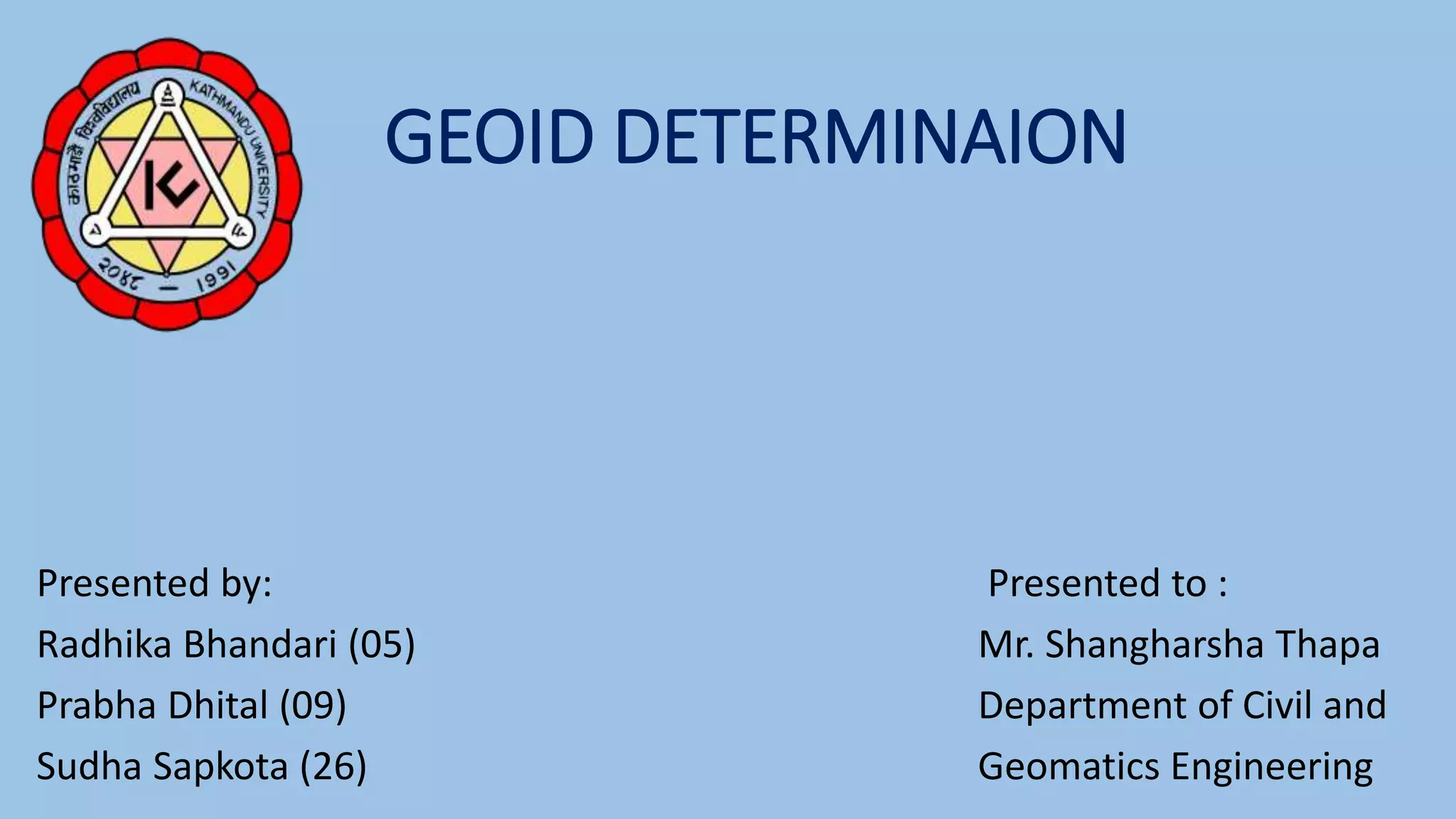 काठमाडौं विश्वविद्यालय KATHMANDU UNIVERSITY
२०४८ — 1991

GEOID DETERMINAION

Presented by:
Radhika Bhandari (05)
Prabha Dhital (09)
Sudha Sapkota (26)

Presented to :
Mr. Shangharsha Thapa
Department of Civil and
Geomatics Engineering